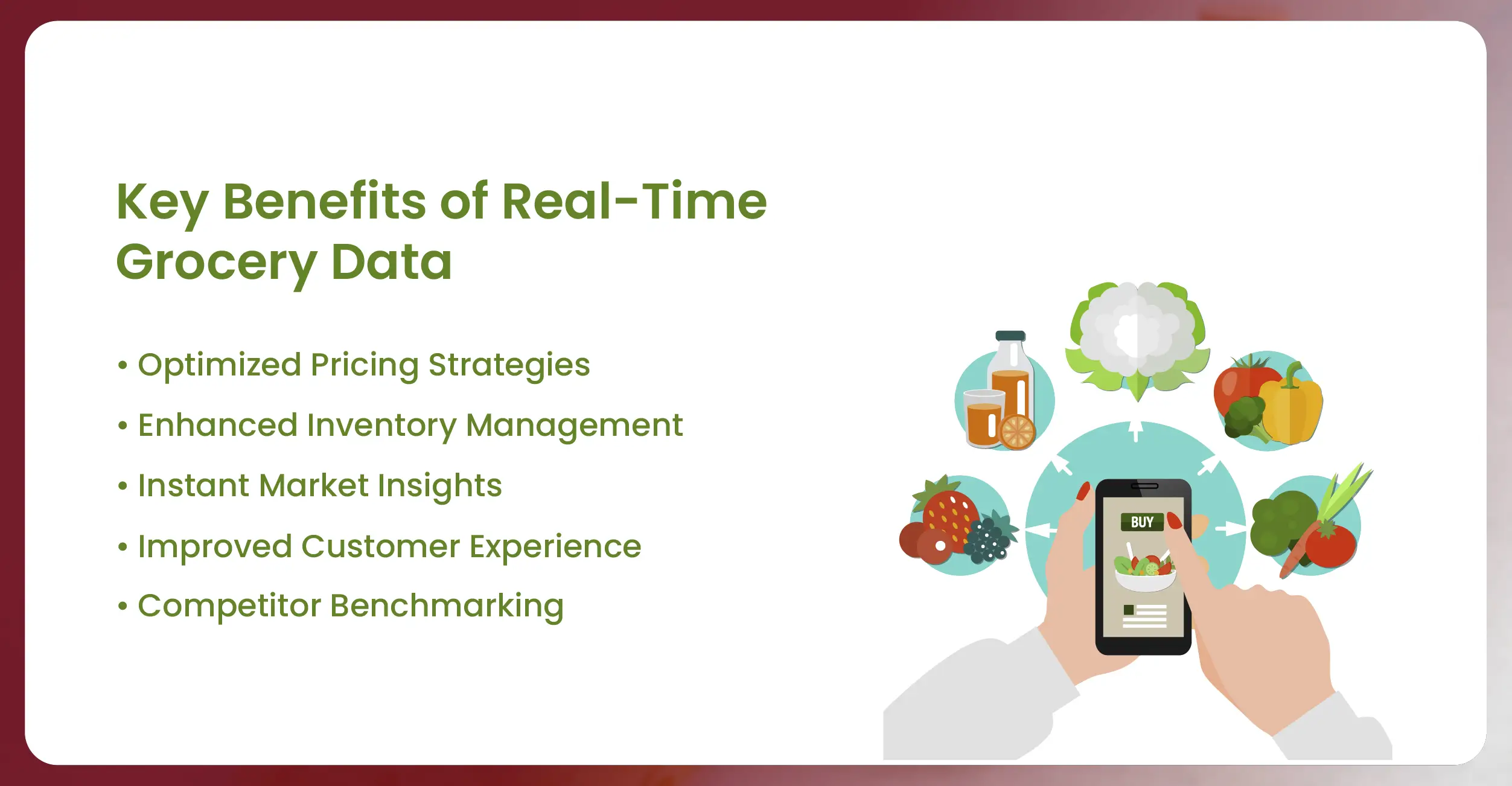 Key Benefits of Real-Time Grocery Data

• Optimized Pricing Strategies
• Enhanced Inventory Management
• Instant Market Insights
• Improved Customer Experience
• Competitor Benchmarking

BUY